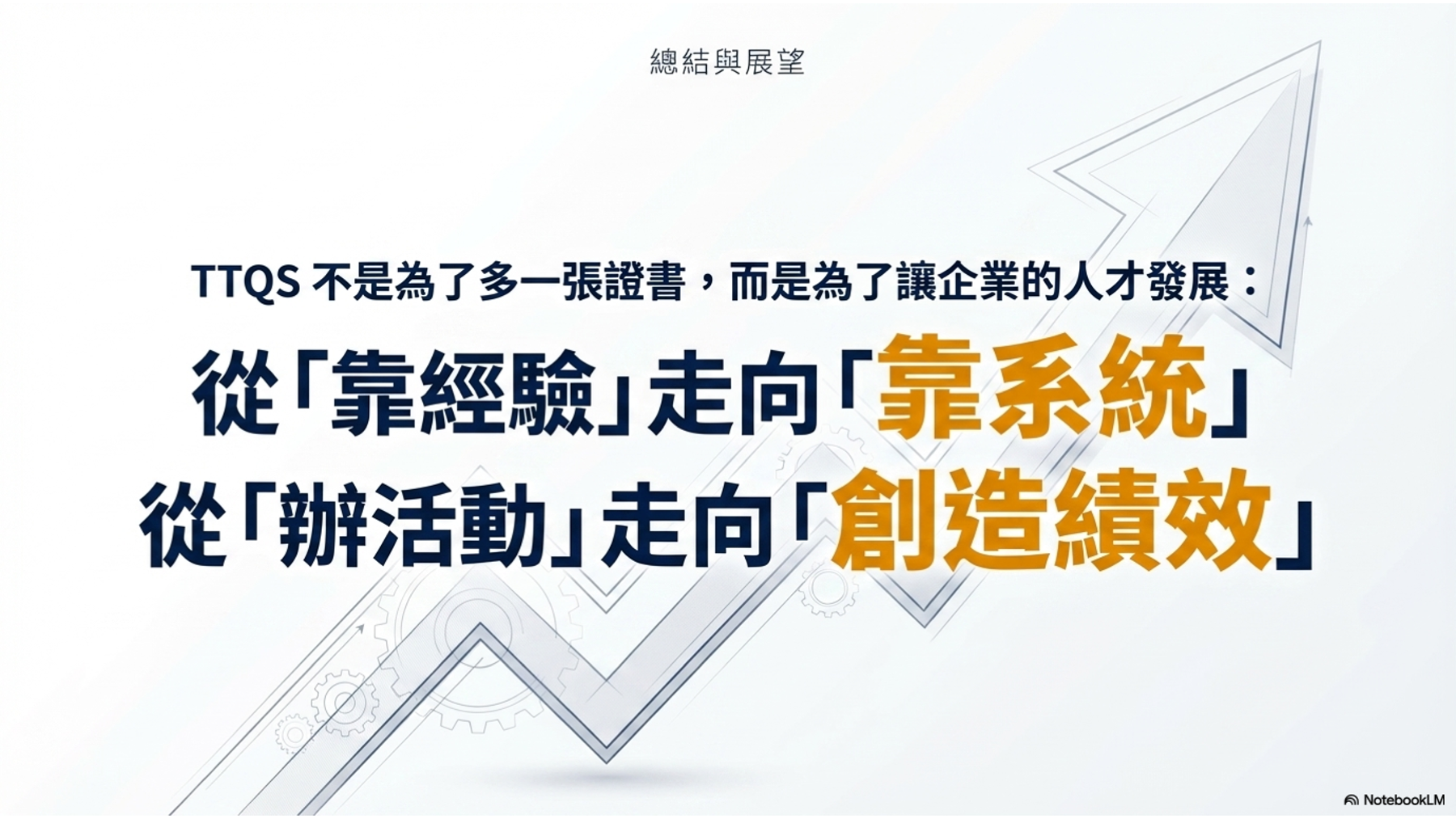 總結與展望

TTQS 不是為了多一張證書，而是為了讓企業的人才發展：

從「靠經驗」走向「靠系統」
從「辦活動」走向「創造績效」

NotebookLM